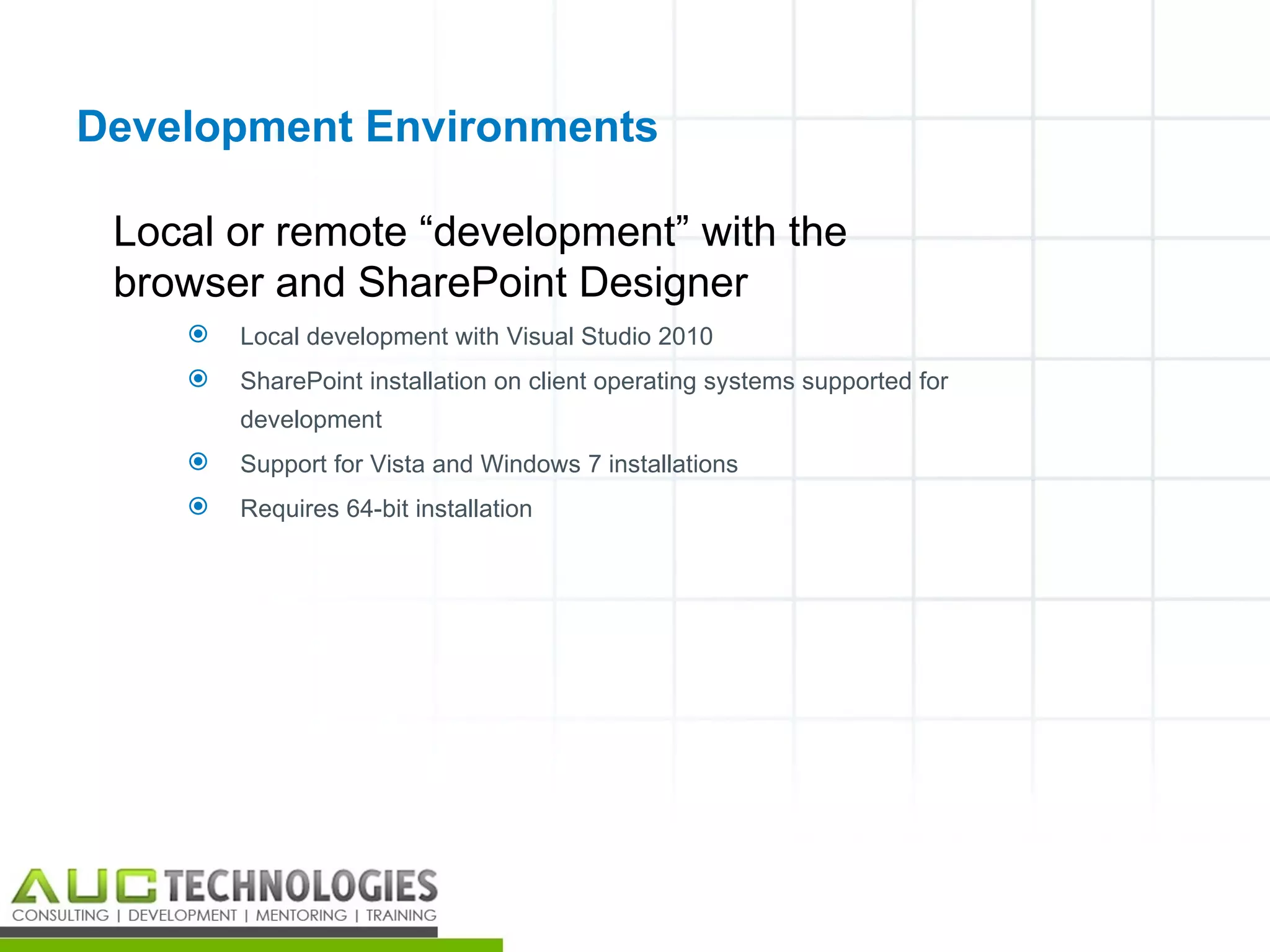 Development Environments

Local or remote “development” with the browser and SharePoint Designer

Local development with Visual Studio 2010

SharePoint installation on client operating systems supported for development

Support for Vista and Windows 7 installations

Requires 64-bit installation

AUC TECHNOLOGIES
CONSULTING | DEVELOPMENT | MENTORING | TRAINING